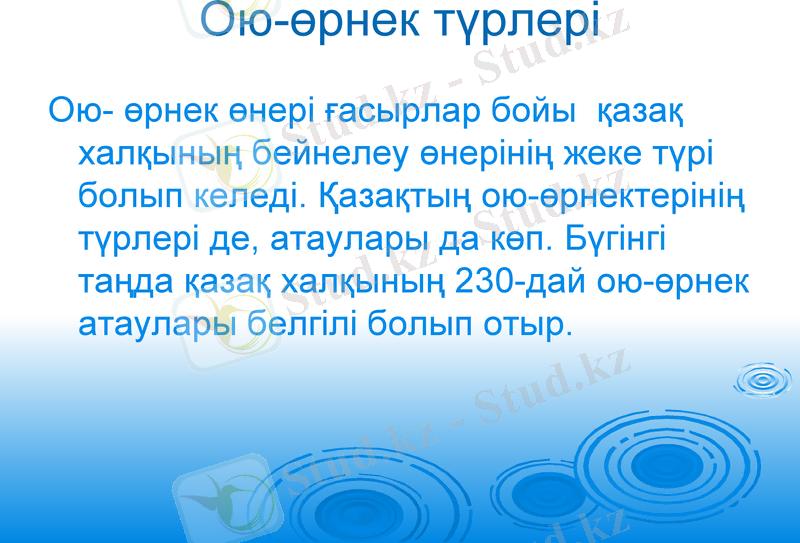 Ою-өрнек түрлері

Ою- өрнек өнері ғасырлар бойы қазақ халқының бейнелеу өнерінің жеке түрі болып келеді. Қазақтың ою-өрнектерінің түрлері де, атаулары да көп. Бүгінгі таңда қазақ халқының 230-дай ою-өрнек атаулары белгілі болып отыр.

Stud.kz - Stud.kz

Stud.kz - Stud.kz

Stud.kz - Stud.kz

Stud.kz